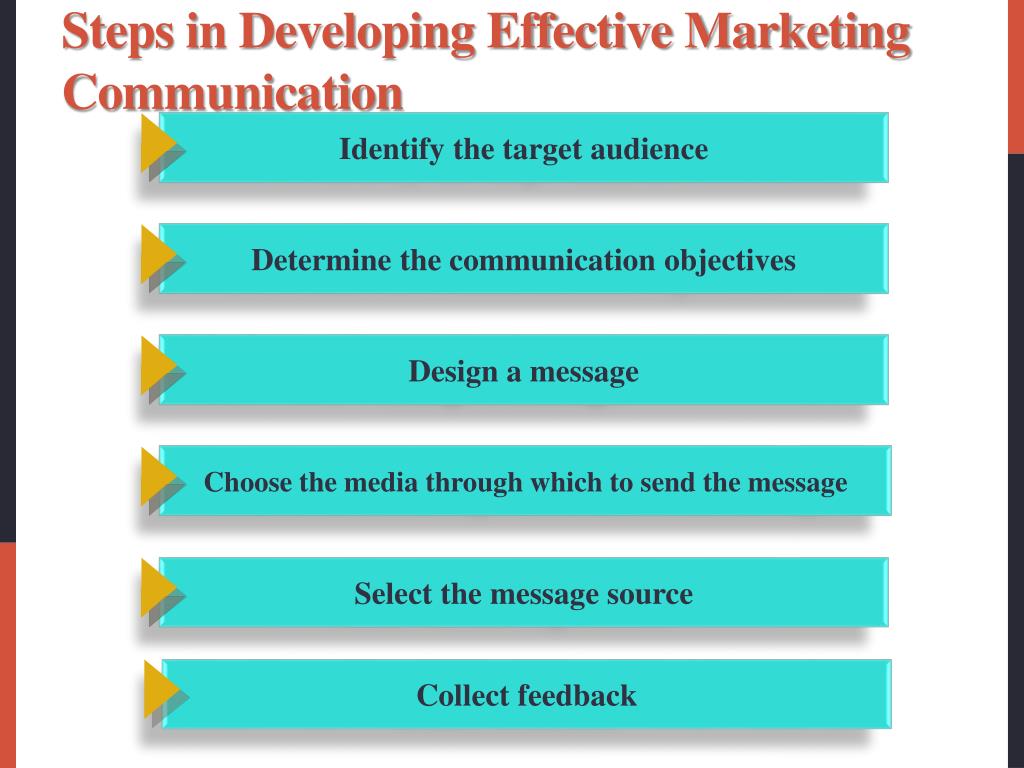 Steps in Developing Effective Marketing Communication

Identify the target audience

Determine the communication objectives

Design a message

Choose the media through which to send the message

Select the message source

Collect feedback